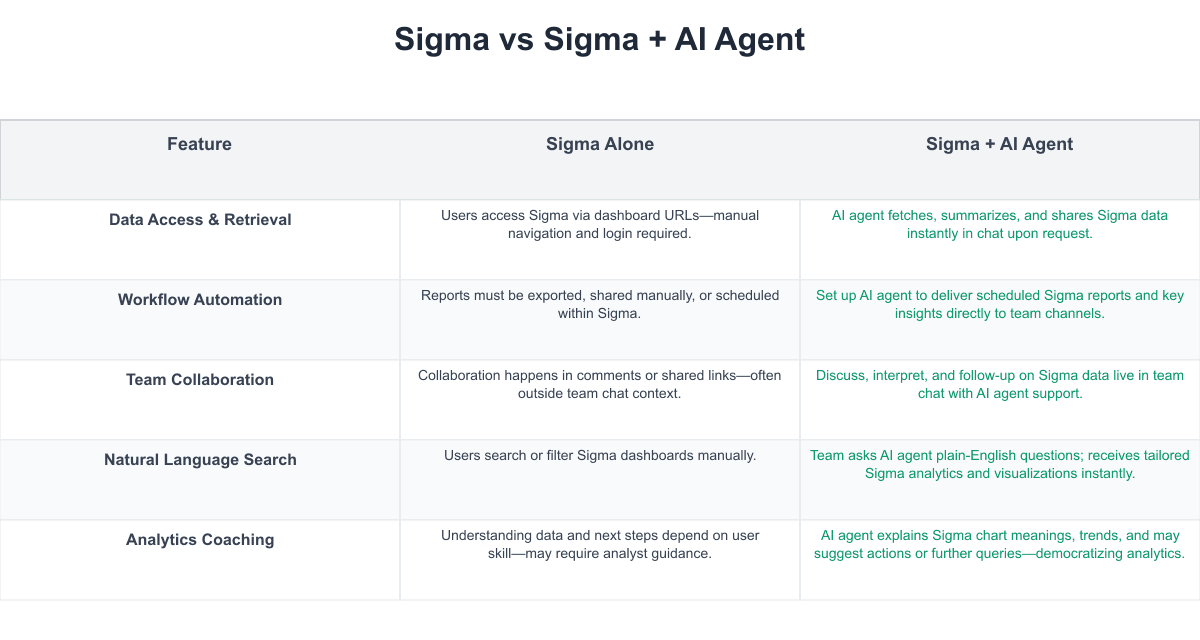 Sigma vs Sigma + AI Agent

| Feature | Sigma Alone | Sigma + AI Agent |
|---|---|---|
| Data Access & Retrieval | Users access Sigma via dashboard URLs—manual navigation and login required. | AI agent fetches, summarizes, and shares Sigma data instantly in chat upon request. |
| Workflow Automation | Reports must be exported, shared manually, or scheduled within Sigma. | Set up AI agent to deliver scheduled Sigma reports and key insights directly to team channels. |
| Team Collaboration | Collaboration happens in comments or shared links—often outside team chat context. | Discuss, interpret, and follow-up on Sigma data live in team chat with AI agent support. |
| Natural Language Search | Users search or filter Sigma dashboards manually. | Team asks AI agent plain-English questions; receives tailored Sigma analytics and visualizations instantly. |
| Analytics Coaching | Understanding data and next steps depend on user skill—may require analyst guidance. | AI agent explains Sigma chart meanings, trends, and may suggest actions or further queries—democratizing analytics. |